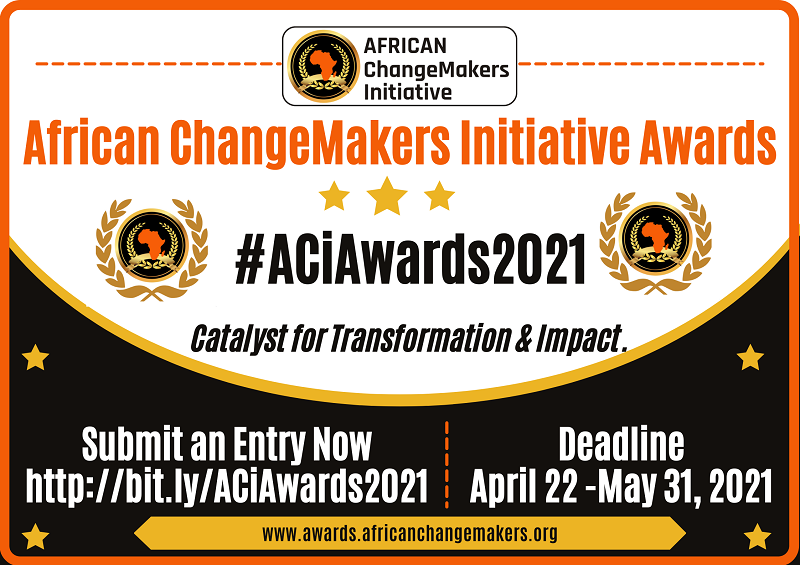 AFRICAN ChangeMakers Initiative

African ChangeMakers Initiative Awards

#ACiAwards2021

Catalyst for Transformation & Impact.

Submit an Entry Now
http://bit.ly/ACiAwards2021

Deadline
April 22 -May 31, 2021

www.awards.africanchangemakers.org